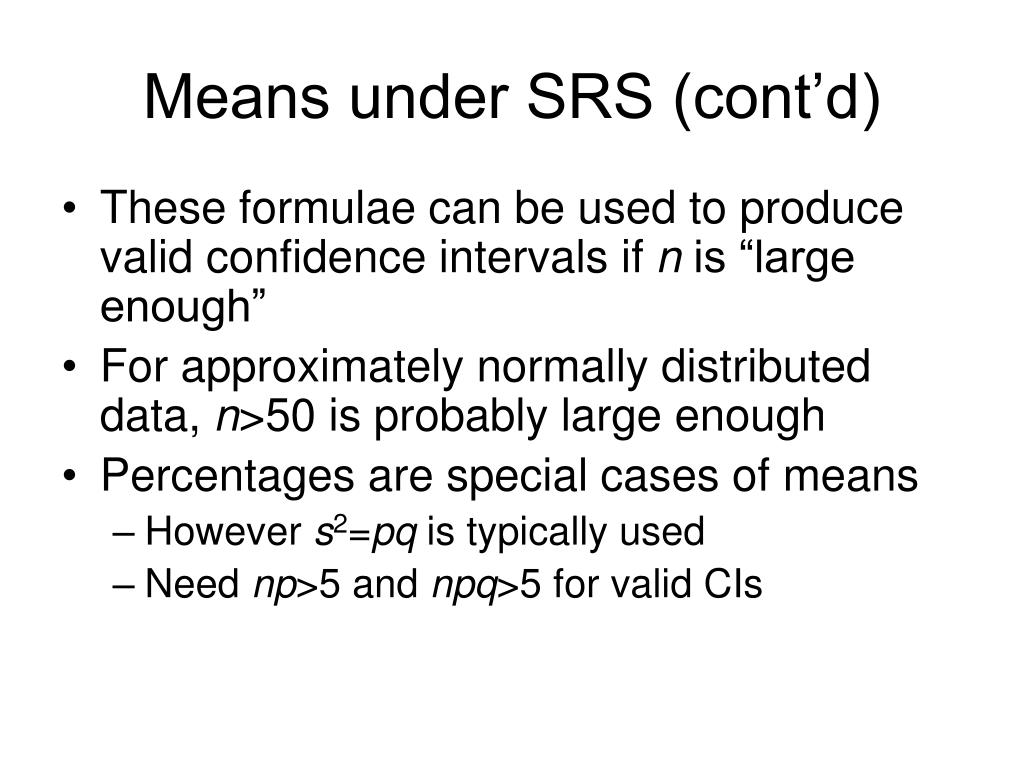 Means under SRS (cont’d)

• These formulae can be used to produce valid confidence intervals if $n$ is “large enough”
• For approximately normally distributed data, $n>50$ is probably large enough
• Percentages are special cases of means
– However $s^2=pq$ is typically used
– Need $np>5$ and $npq>5$ for valid CIs